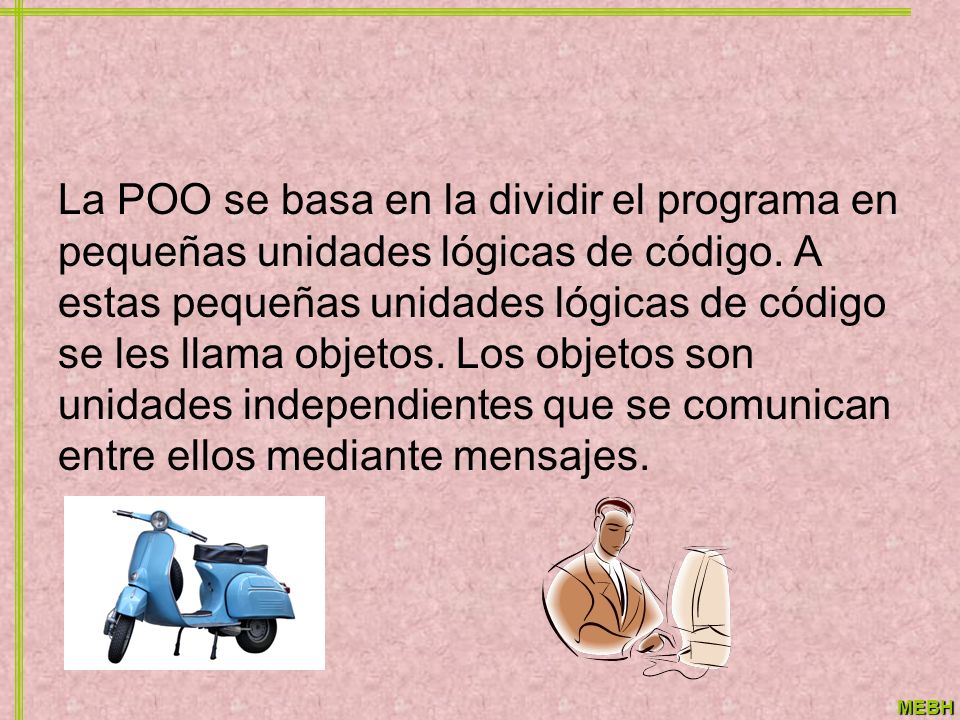 La POO se basa en la dividir el programa en pequeñas unidades lógicas de código. A estas pequeñas unidades lógicas de código se les llama objetos. Los objetos son unidades independientes que se comunican entre ellos mediante mensajes.

MEBH